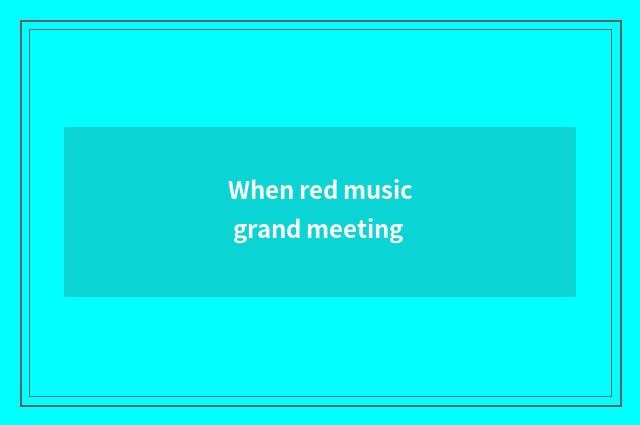 When red music
grand meeting